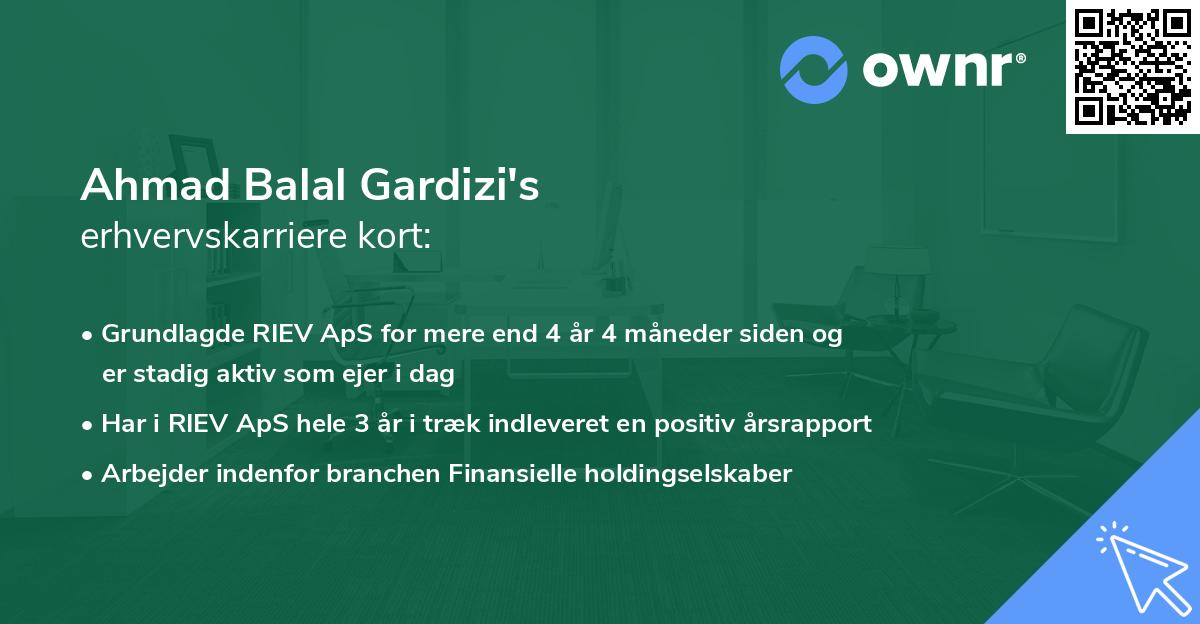 ownr®

Ahmad Balal Gardizi's
erhvervskarriere kort:

• Grundlagde RIEV ApS for mere end 4 år 4 måneder siden og er stadig aktiv som ejer i dag
• Har i RIEV ApS hele 3 år i træk indleveret en positiv årsrapport
• Arbejder indenfor branchen Finansielle holdingselskaber